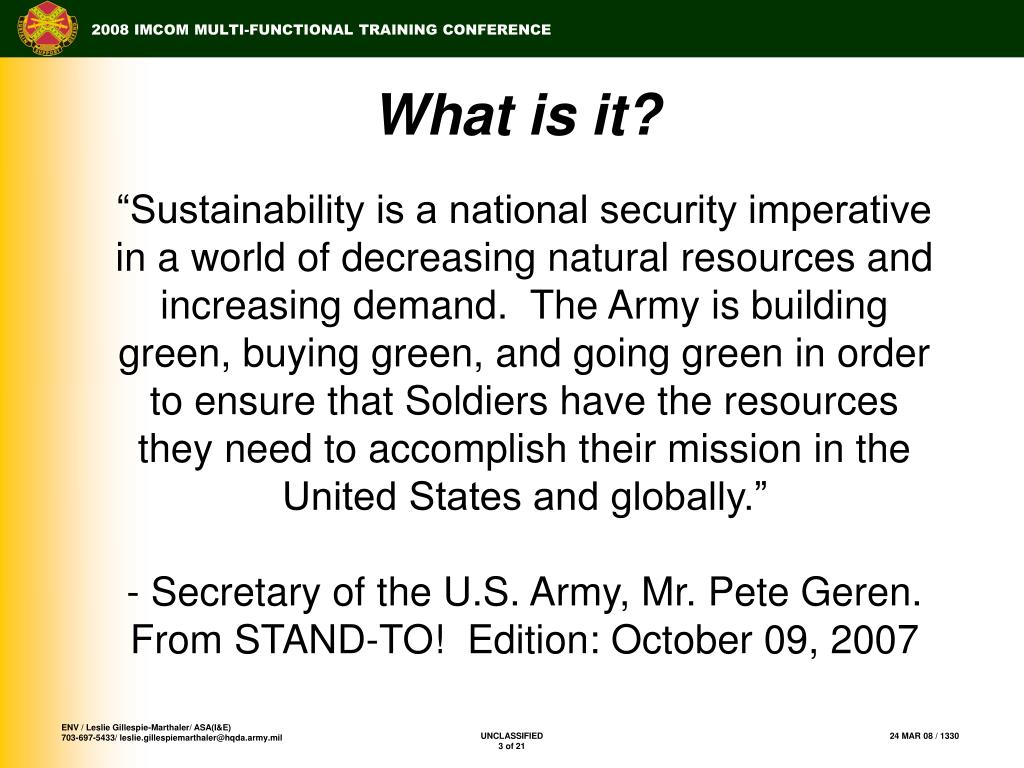 2008 IMCOM MULTI-FUNCTIONAL TRAINING CONFERENCE

What is it?

“Sustainability is a national security imperative in a world of decreasing natural resources and increasing demand. The Army is building green, buying green, and going green in order to ensure that Soldiers have the resources they need to accomplish their mission in the United States and globally.”

- Secretary of the U.S. Army, Mr. Pete Geren. From STAND-TO! Edition: October 09, 2007

ENV / Leslie Gillespie-Marthaler/ ASA(I&E)
703-697-5433/ leslie.gillespiemarthaler@hqda.army.mil

UNCLASSIFIED
3 of 21

24 MAR 08 / 1330